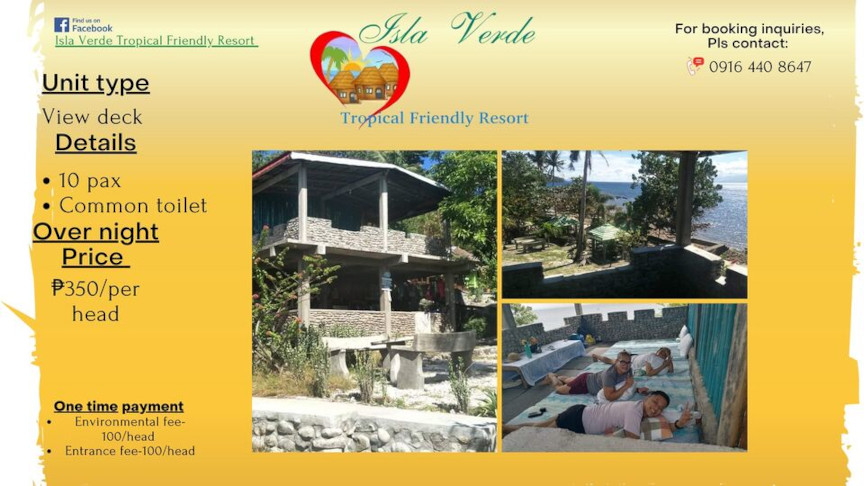 Find us on Facebook
Isla Verde Tropical Friendly Resort

Isla Verde
Tropical Friendly Resort

For booking inquiries, Pls contact:
0916 440 8647

Unit type
View deck
Details
• 10 pax
• Common toilet
Over night Price
₱350/per head

One time payment
• Environmental fee-100/head
• Entrance fee-100/head